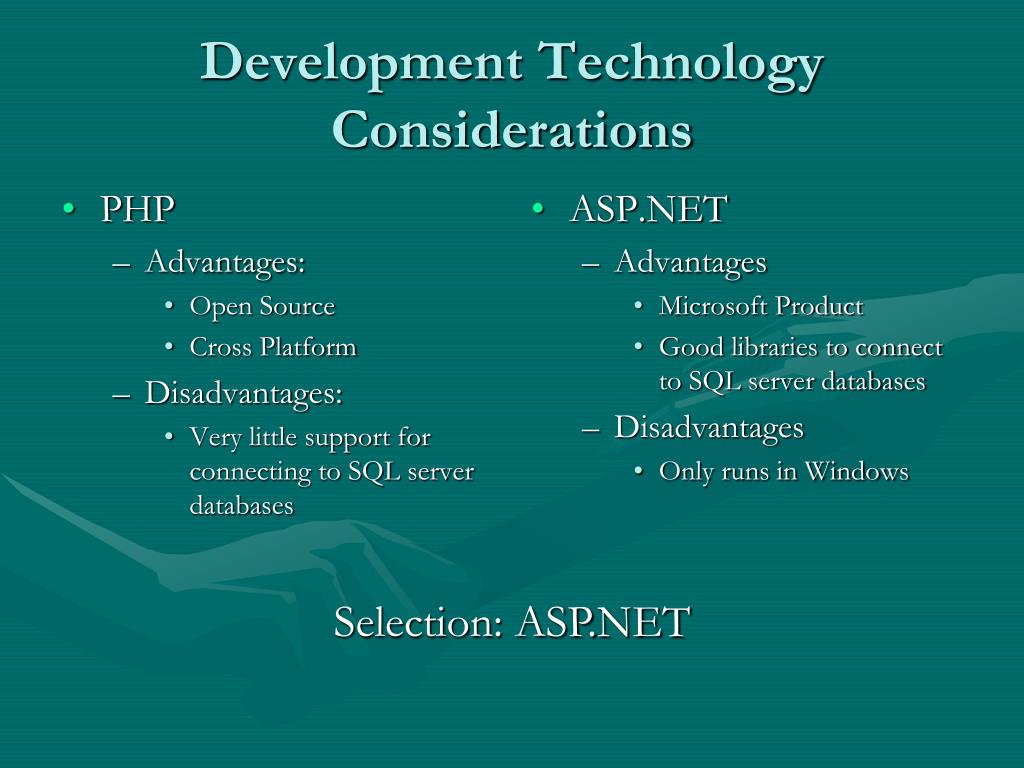 Development Technology Considerations

• PHP
– Advantages:
• Open Source
• Cross Platform
– Disadvantages:
• Very little support for connecting to SQL server databases

• ASP.NET
– Advantages
• Microsoft Product
• Good libraries to connect to SQL server databases
– Disadvantages
• Only runs in Windows

Selection: ASP.NET